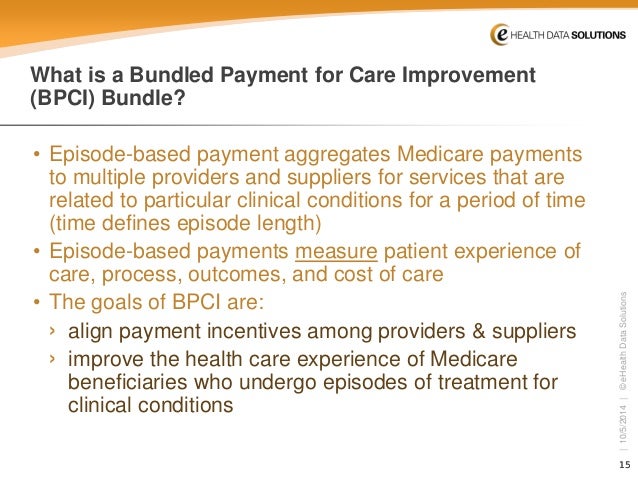 e HEALTH DATA SOLUTIONS

What is a Bundled Payment for Care Improvement (BPCI) Bundle?

• Episode-based payment aggregates Medicare payments to multiple providers and suppliers for services that are related to particular clinical conditions for a period of time (time defines episode length)
• Episode-based payments measure patient experience of care, process, outcomes, and cost of care
• The goals of BPCI are:
› align payment incentives among providers & suppliers
› improve the health care experience of Medicare beneficiaries who undergo episodes of treatment for clinical conditions

| 10/5/2014 | ©eHealth Data Solutions

15